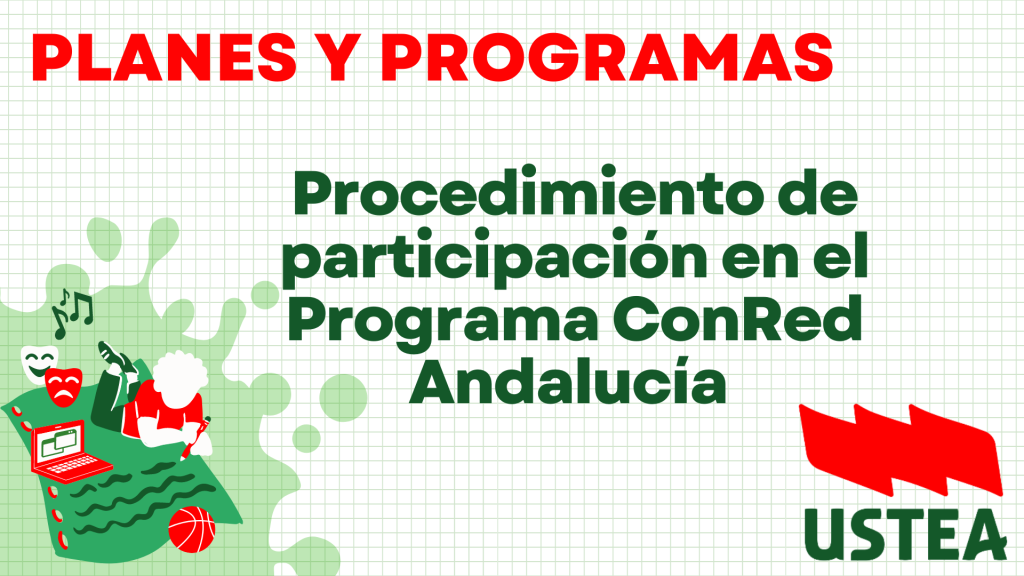 PLANES Y PROGRAMAS

Procedimiento de participación en el Programa ConRed Andalucía

USTEA